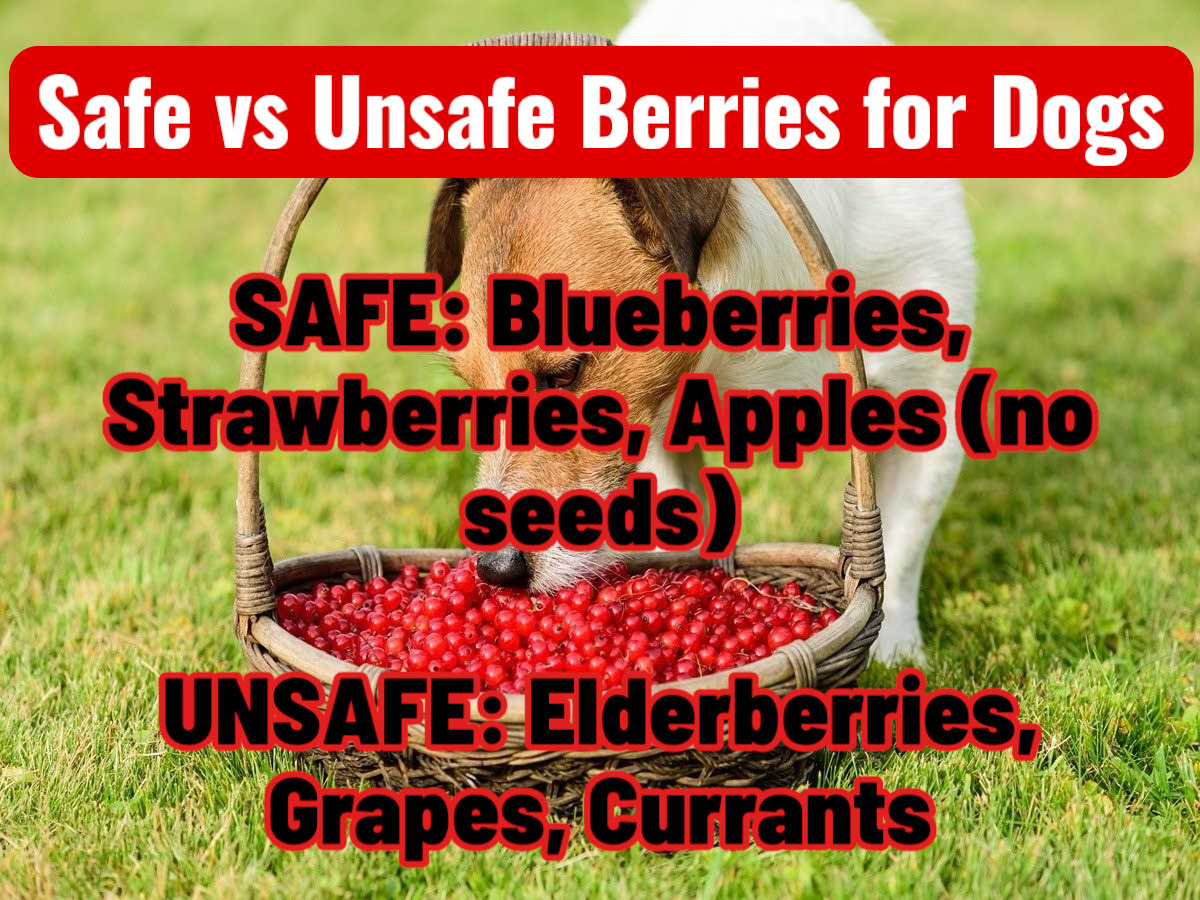 Safe vs Unsafe Berries for Dogs

SAFE: Blueberries, Strawberries, Apples (no seeds)

UNSAFE: Elderberries, Grapes, Currants